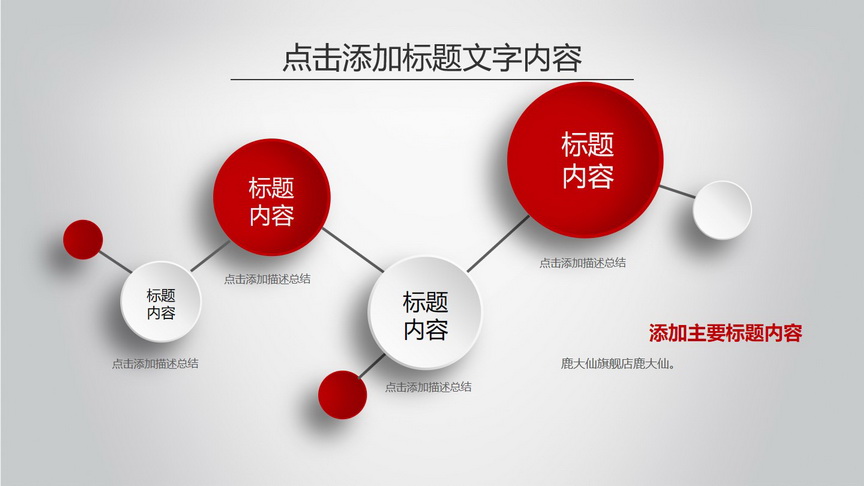 点击添加标题文字内容

标题内容

点击添加描述总结

标题内容

点击添加描述总结

标题内容

点击添加描述总结

标题内容

点击添加描述总结

添加主要标题内容

鹿大仙旗舰店鹿大仙。